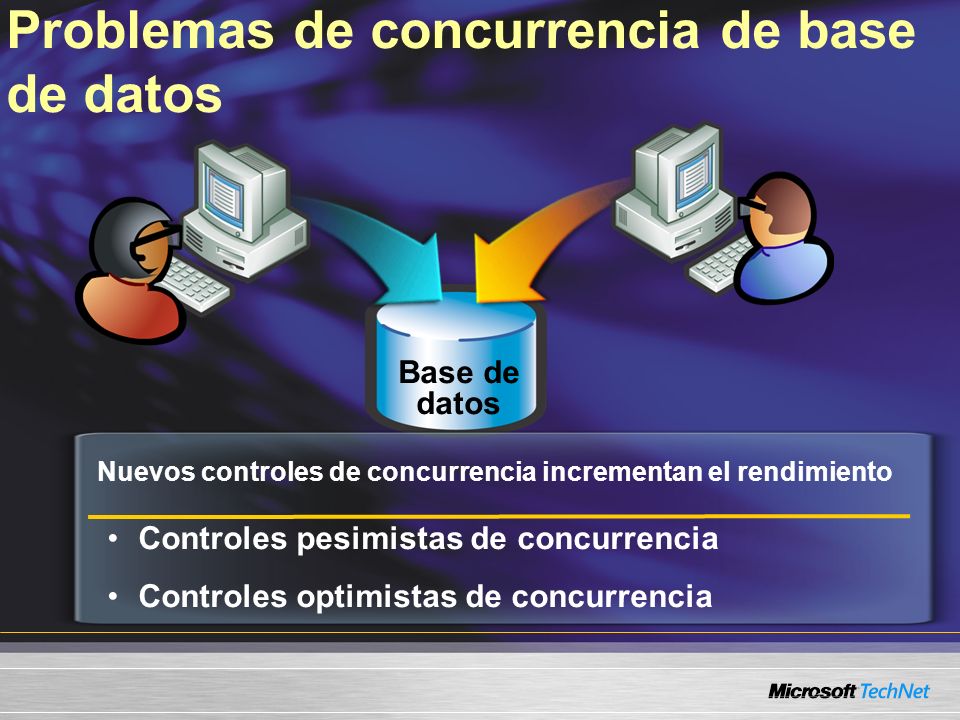 Problemas de concurrencia de base de datos

Base de datos

Nuevos controles de concurrencia incrementan el rendimiento

• Controles pesimistas de concurrencia
• Controles optimistas de concurrencia

Microsoft TechNet